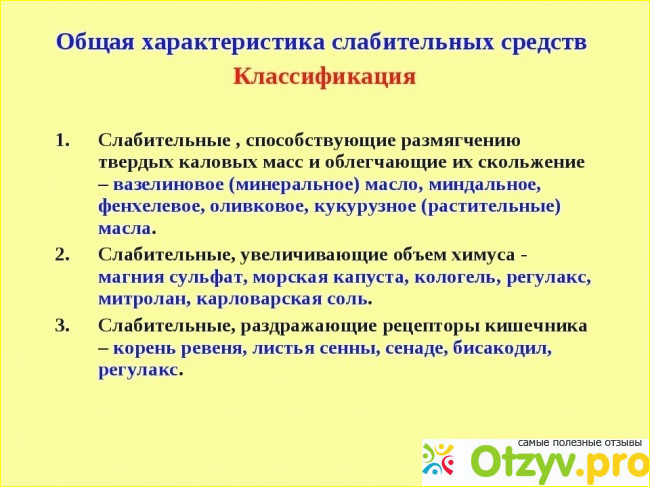 Общая характеристика слабительных средств
Классификация

1. Слабительные , способствующие размягчению твердых каловых масс и облегчающие их скольжение – вазелиновое (минеральное) масло, миндальное, фенхелевое, оливковое, кукурузное (растительные) масла.

2. Слабительные, увеличивающие объем химуса - магния сульфат, морская капуста, кологель, регулакс, митролан, карловарская соль.

3. Слабительные, раздражающие рецепторы кишечника – корень ревеня, листья сенны, сенаде, бисакодил, регулакс.

самые полезные отзывы
Otzyv.pro